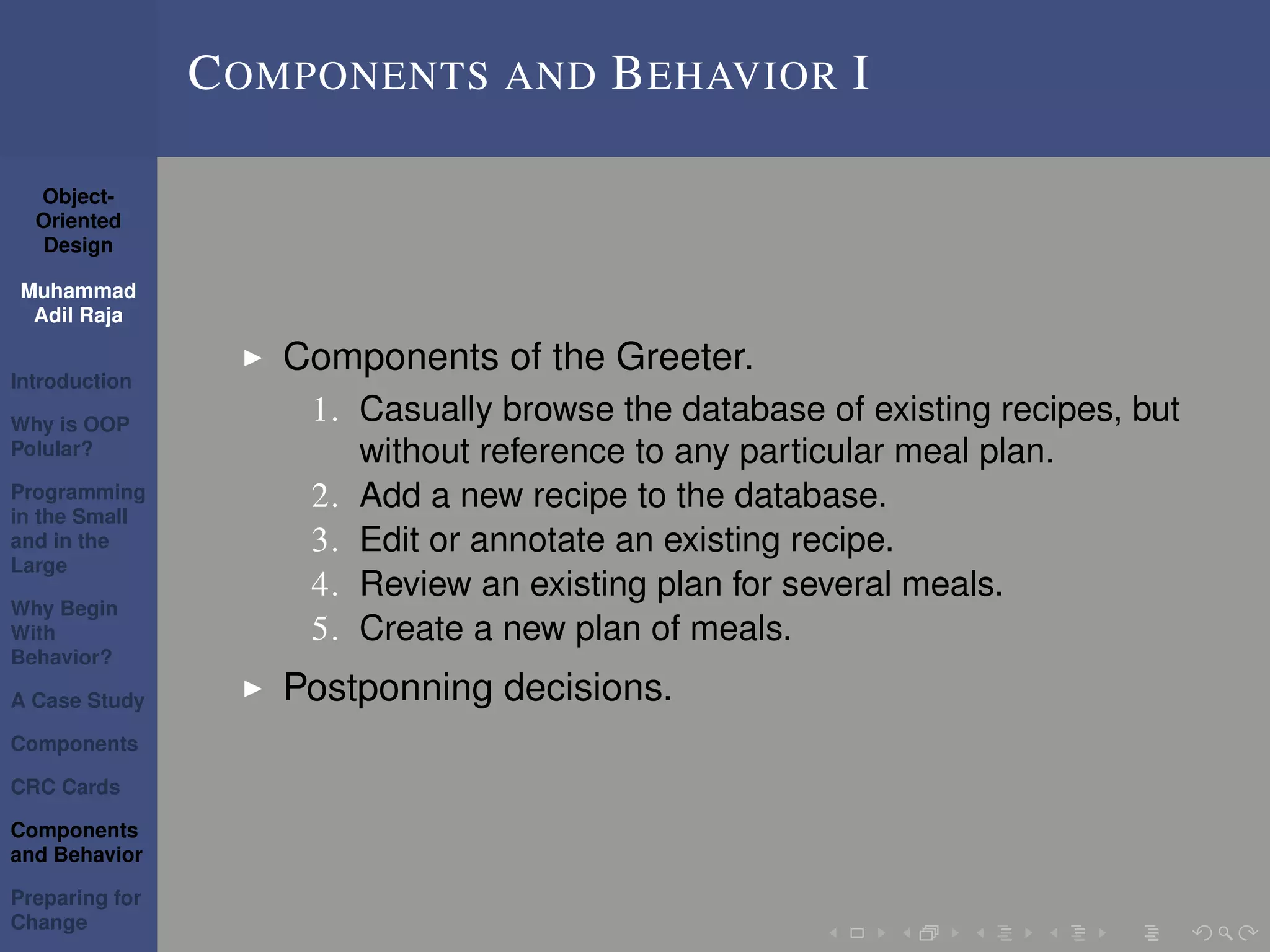 COMPONENTS AND BEHAVIOR I

Object-Oriented Design

Muhammad Adil Raja

Introduction

Why is OOP Polular?

Programming in the Small and in the Large

Why Begin With Behavior?

A Case Study

Components

CRC Cards

Components and Behavior

Preparing for Change

▶ Components of the Greeter.

1. Casually browse the database of existing recipes, but without reference to any particular meal plan.
2. Add a new recipe to the database.
3. Edit or annotate an existing recipe.
4. Review an existing plan for several meals.
5. Create a new plan of meals.

▶ Postponning decisions.